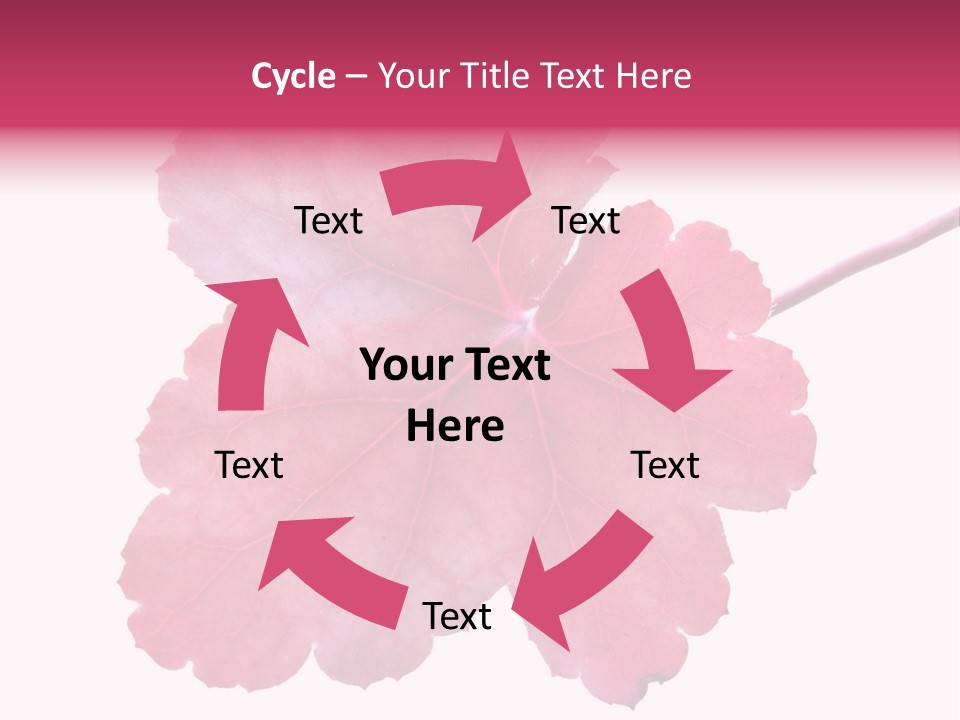 Cycle – Your Title Text Here

Text

Text

Your Text Here

Text

Text

Text